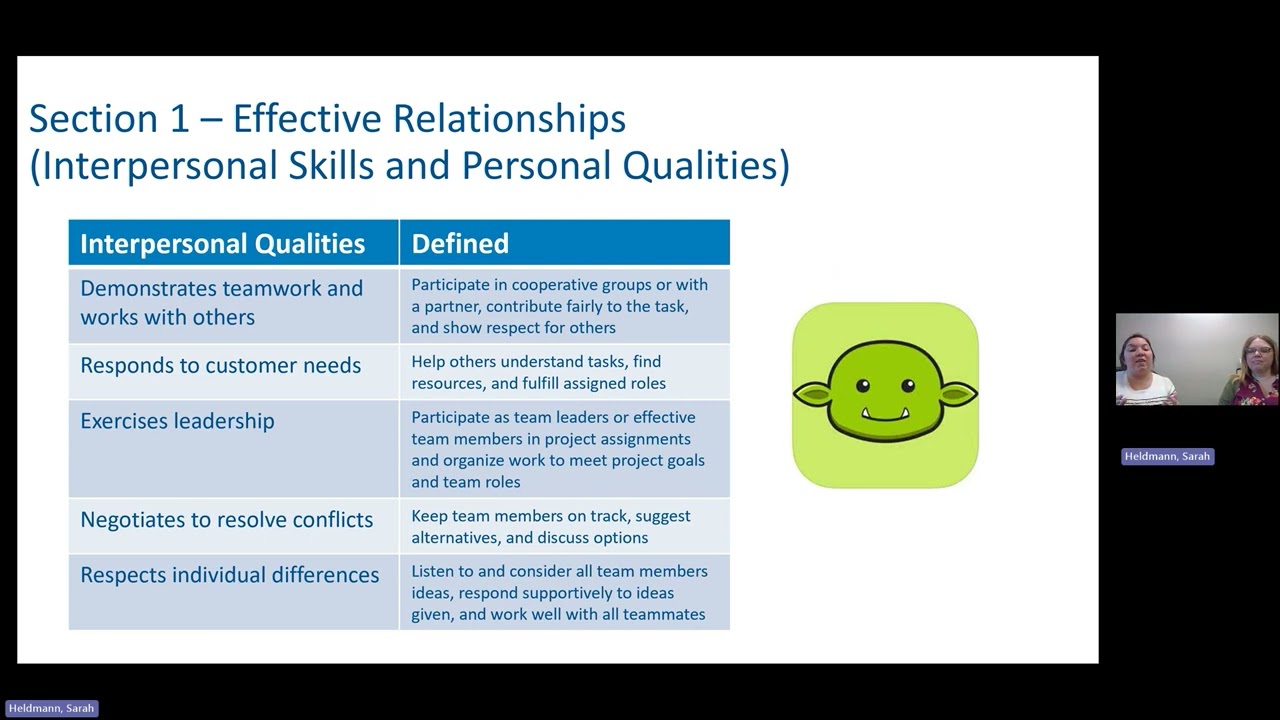 Section 1 – Effective Relationships (Interpersonal Skills and Personal Qualities)

| Interpersonal Qualities | Defined |
|---|---|
| Demonstrates teamwork and works with others | Participate in cooperative groups or with a partner, contribute fairly to the task, and show respect for others |
| Responds to customer needs | Help others understand tasks, find resources, and fulfill assigned roles |
| Exercises leadership | Participate as team leaders or effective team members in project assignments and organize work to meet project goals and team roles |
| Negotiates to resolve conflicts | Keep team members on track, suggest alternatives, and discuss options |
| Respects individual differences | Listen to and consider all team members ideas, respond supportively to ideas given, and work well with all teammates |

Heldmann, Sarah

Heldmann, Sarah